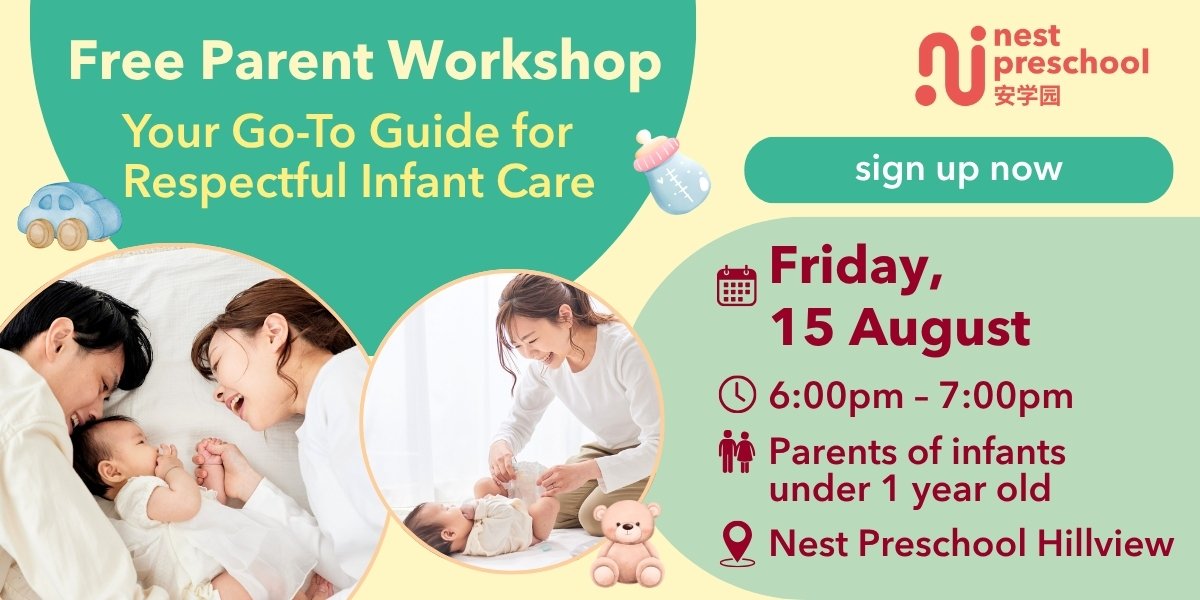 Free Parent Workshop

Your Go-To Guide for Respectful Infant Care

nest preschool
安学园

sign up now

Friday, 15 August

6:00pm – 7:00pm

Parents of infants under 1 year old

Nest Preschool Hillview